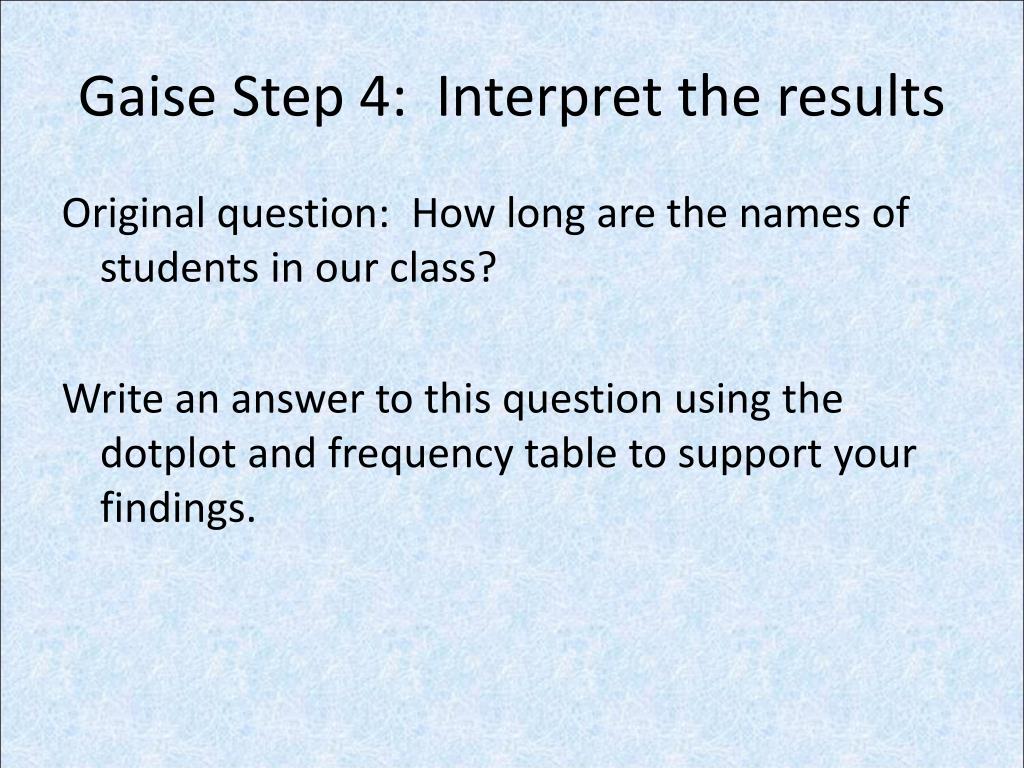 Gaise Step 4:  Interpret the results

Original question:  How long are the names of students in our class?

Write an answer to this question using the dotplot and frequency table to support your findings.